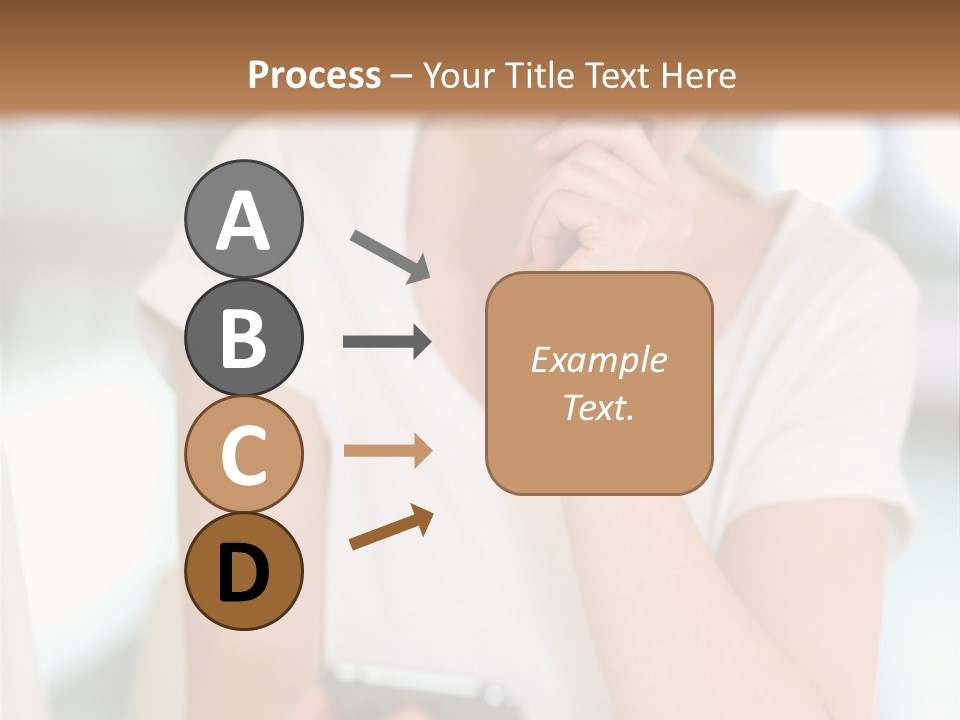 Process – Your Title Text Here

A

B

C

D

Example Text.